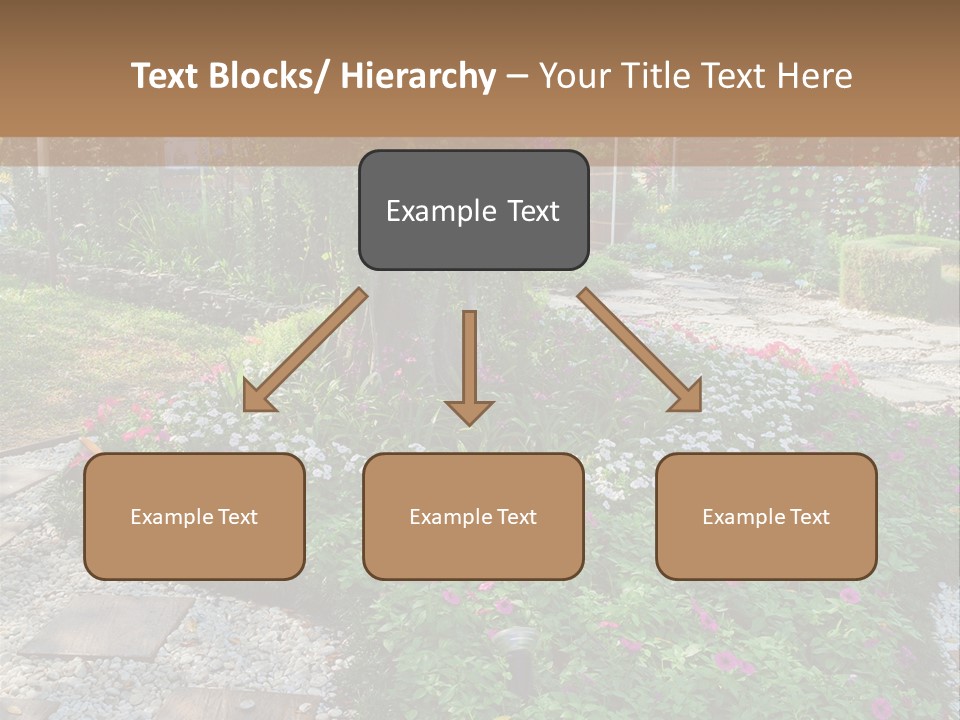 Text Blocks/ Hierarchy – Your Title Text Here

Example Text

Example Text

Example Text

Example Text